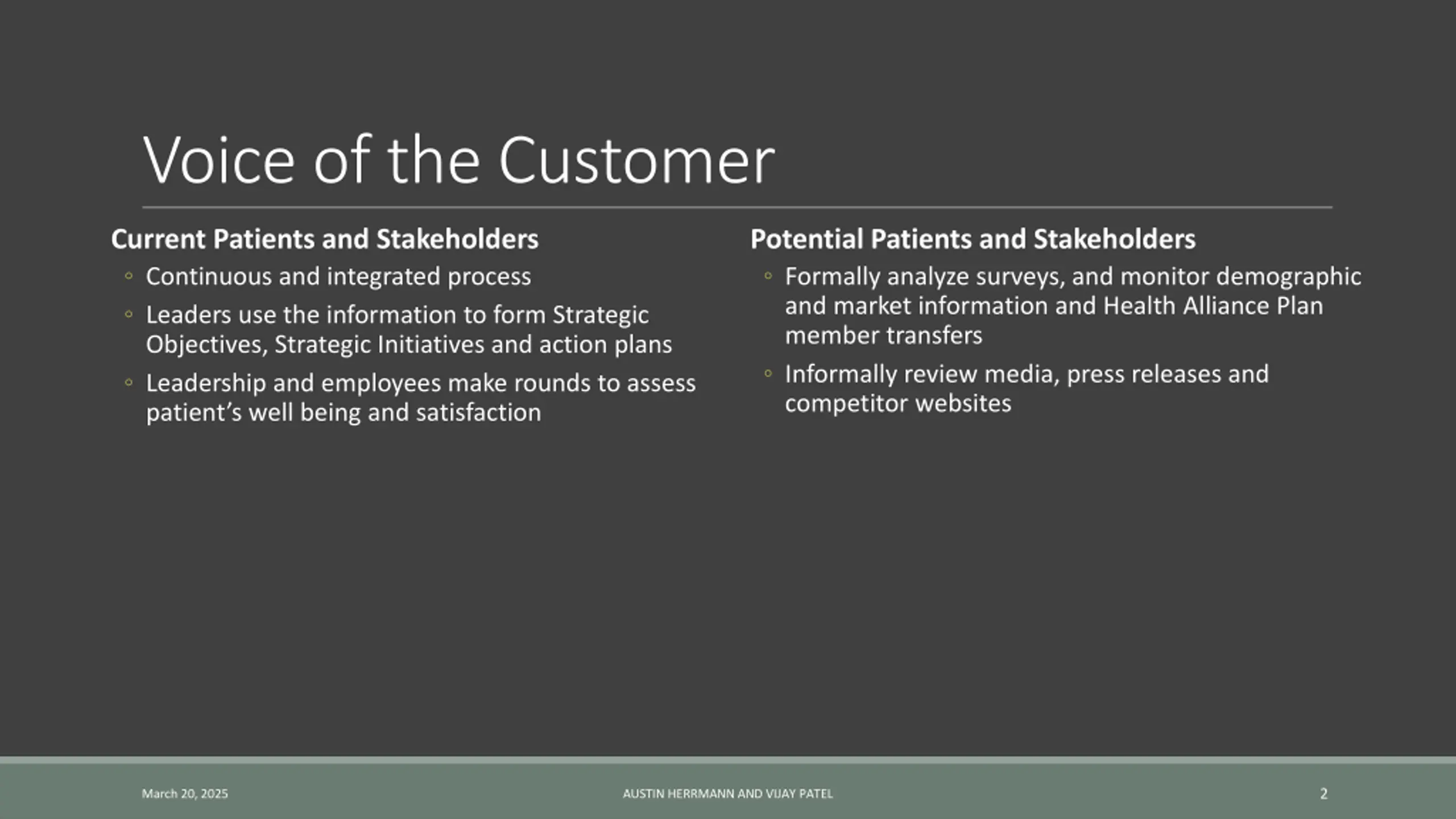 Voice of the Customer

Current Patients and Stakeholders

◦ Continuous and integrated process

◦ Leaders use the information to form Strategic Objectives, Strategic Initiatives and action plans

◦ Leadership and employees make rounds to assess patient's well being and satisfaction

Potential Patients and Stakeholders

◦ Formally analyze surveys, and monitor demographic and market information and Health Alliance Plan member transfers

◦ Informally review media, press releases and competitor websites

March 20, 2025

AUSTIN HERRMANN AND VIJAY PATEL

2